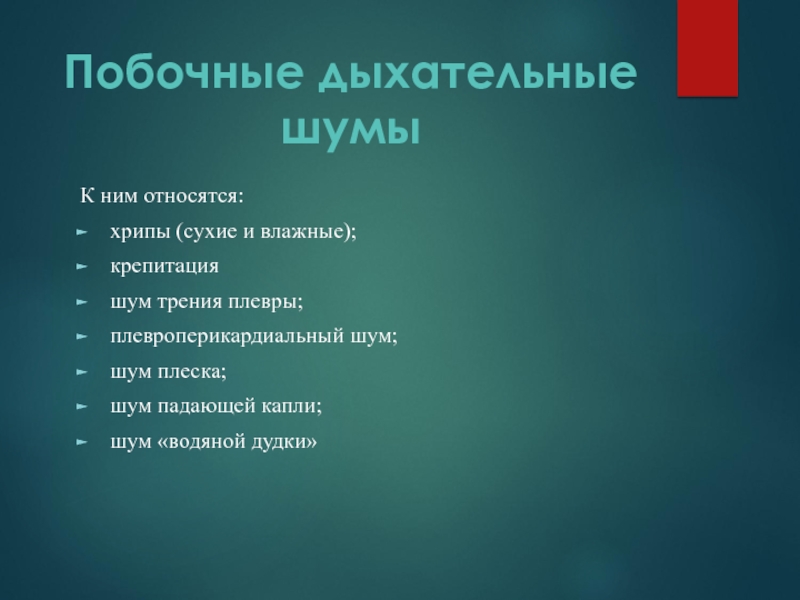 Побочные дыхательные шумы

К ним относятся:

- хрипы (сухие и влажные);
- крепитация
- шум трения плевры;
- плевроперикардиальный шум;
- шум плеска;
- шум падающей капли;
- шум «водяной дудки»